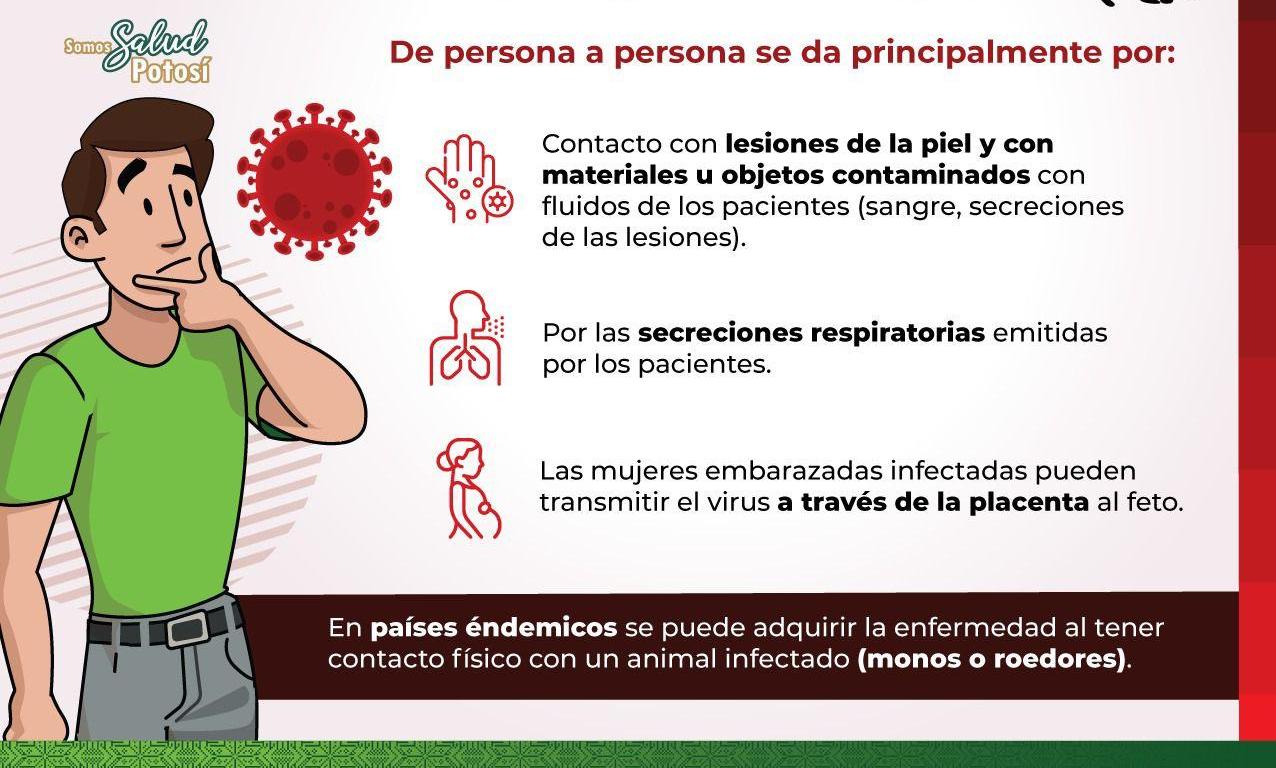 Somos Salud Potosí

De persona a persona se da principalmente por:

Contacto con lesiones de la piel y con materiales u objetos contaminados con fluidos de los pacientes (sangre, secreciones de las lesiones).

Por las secreciones respiratorias emitidas por los pacientes.

Las mujeres embarazadas infectadas pueden transmitir el virus a través de la placenta al feto.

En países éndemicos se puede adquirir la enfermedad al tener contacto físico con un animal infectado (monos o roedores).